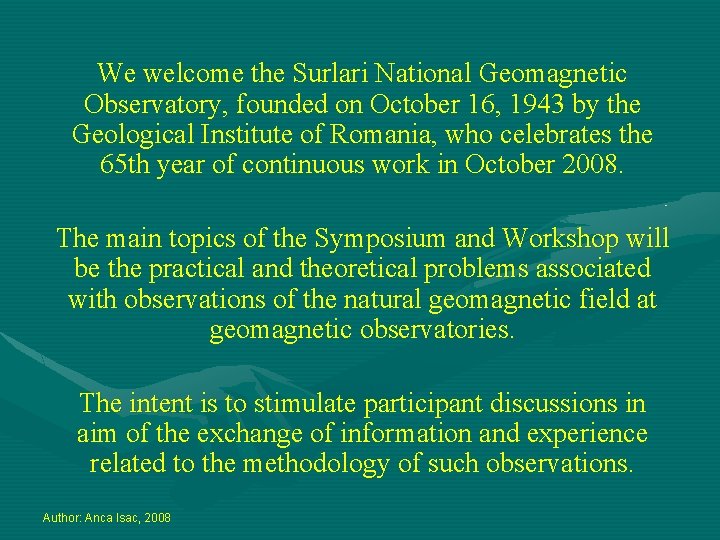 We welcome the Surlari National Geomagnetic Observatory, founded on October 16, 1943 by the Geological Institute of Romania, who celebrates the 65th year of continuous work in October 2008.

The main topics of the Symposium and Workshop will be the practical and theoretical problems associated with observations of the natural geomagnetic field at geomagnetic observatories.

The intent is to stimulate participant discussions in aim of the exchange of information and experience related to the methodology of such observations.

Author: Anca Isac, 2008